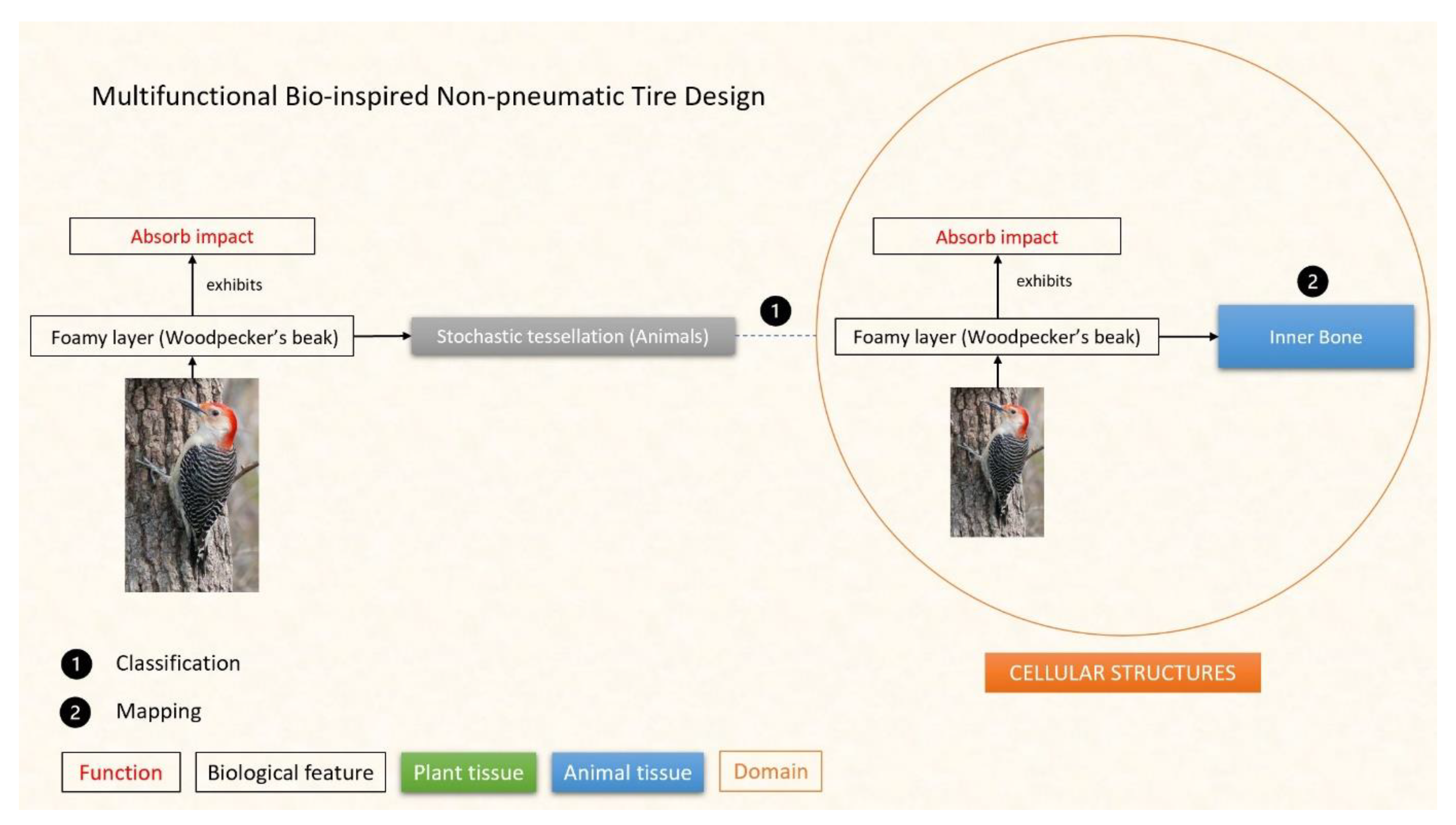 Multifunctional Bio-inspired Non-pneumatic Tire Design

Absorb impact

exhibits

Foamy layer (Woodpecker's beak)

Stochastic tessellation (Animals)

1

Absorb impact

exhibits

2

Foamy layer (Woodpecker's beak)

Inner Bone

CELLULAR STRUCTURES

1 Classification

2 Mapping

Function

Biological feature

Plant tissue

Animal tissue

Domain